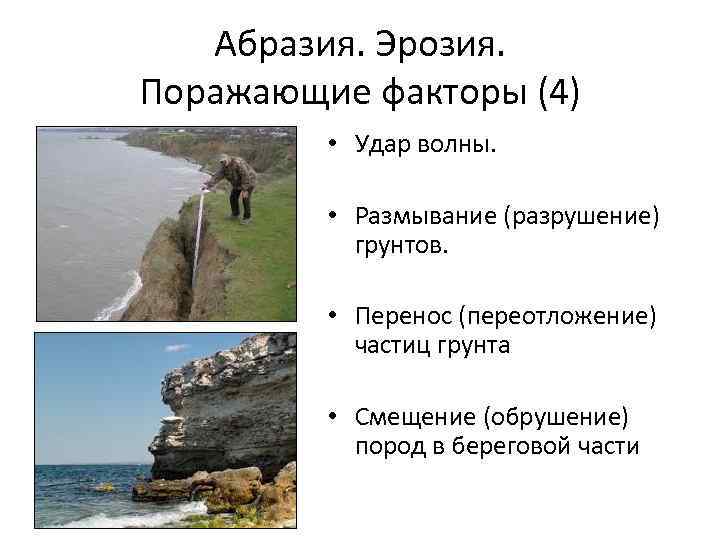 Абразия. Эрозия.
Поражающие факторы (4)

• Удар волны.

• Размывание (разрушение) грунтов.

• Перенос (переотложение) частиц грунта

• Смещение (обрушение) пород в береговой части